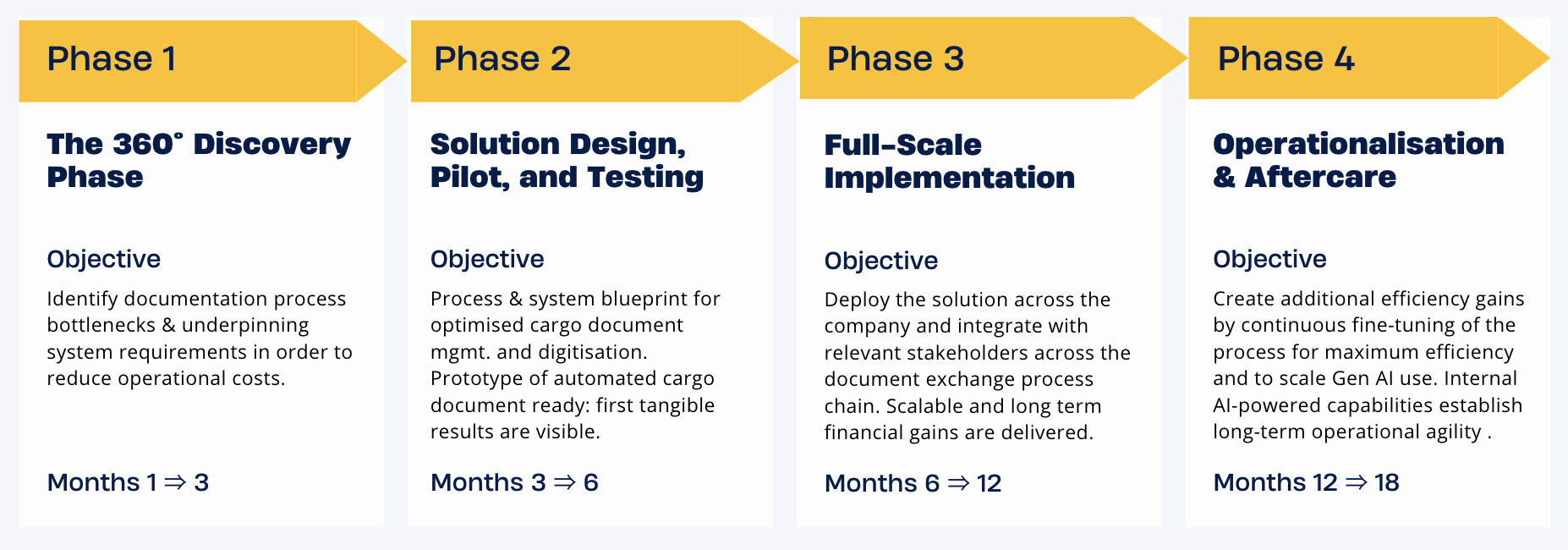 Phase 1

The 360° Discovery Phase

Objective

Identify documentation process bottlenecks & underpinning system requirements in order to reduce operational costs.

Months 1 ⇒ 3

Phase 2

Solution Design, Pilot, and Testing

Objective

Process & system blueprint for optimised cargo document mgmt. and digitisation. Prototype of automated cargo document ready: first tangible results are visible.

Months 3 ⇒ 6

Phase 3

Full-Scale Implementation

Objective

Deploy the solution across the company and integrate with relevant stakeholders across the document exchange process chain. Scalable and long term financial gains are delivered.

Months 6 ⇒ 12

Phase 4

Operationalisation & Aftercare

Objective

Create additional efficiency gains by continuous fine-tuning of the process for maximum efficiency and to scale Gen AI use. Internal AI-powered capabilities establish long-term operational agility .

Months 12 ⇒ 18